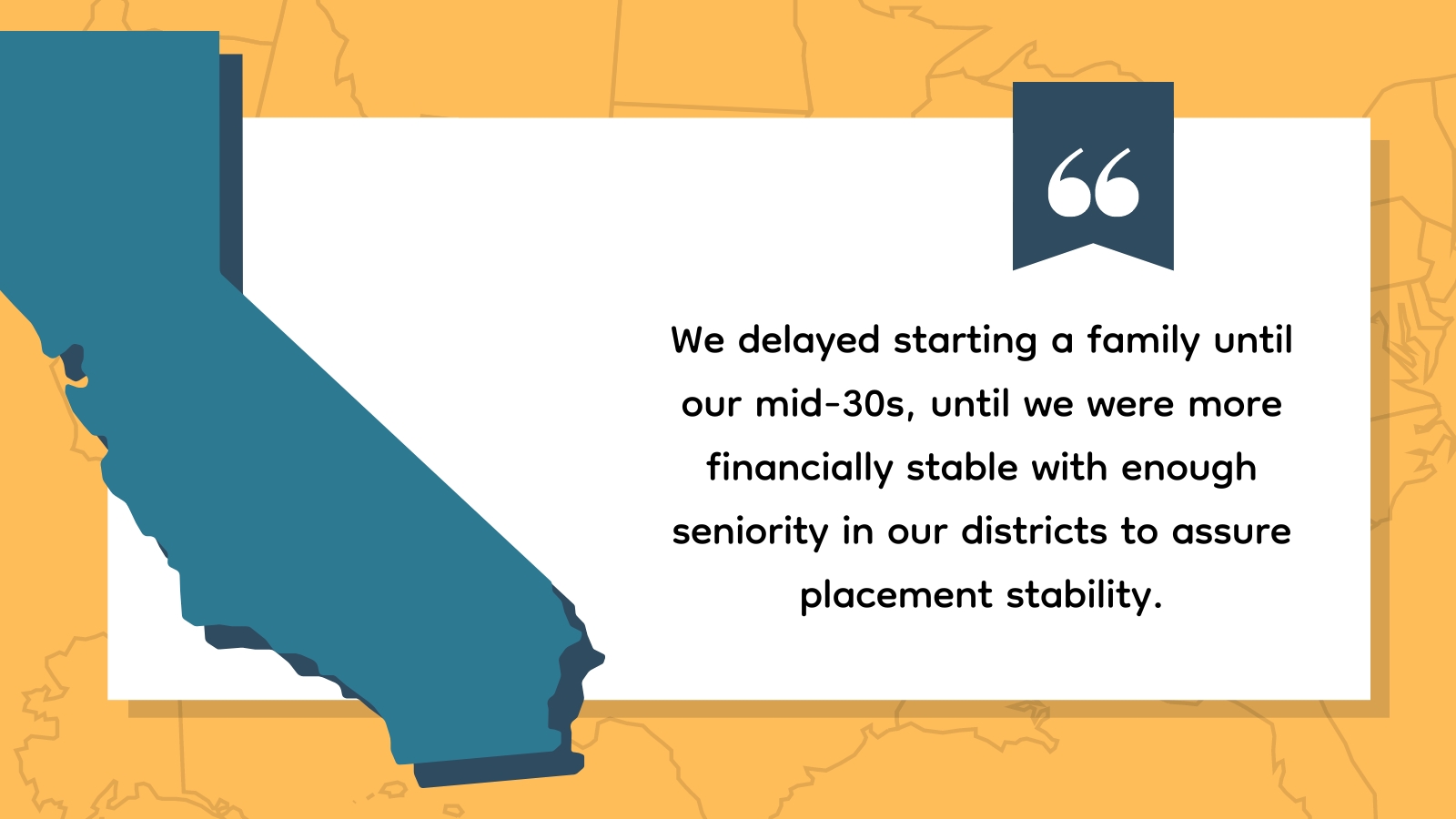 “

We delayed starting a family until our mid-30s, until we were more financially stable with enough seniority in our districts to assure placement stability.